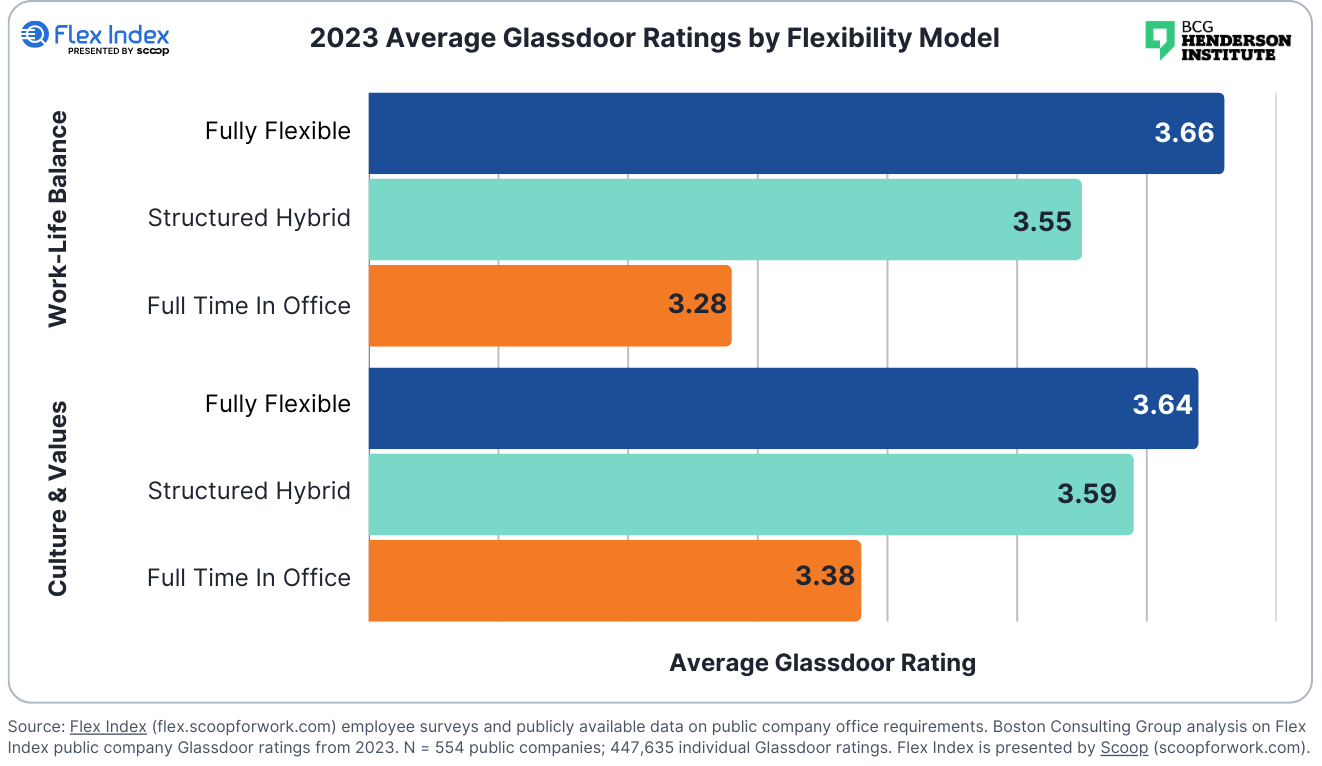 Flex Index
PRESENTED BY scoop

2023 Average Glassdoor Ratings by Flexibility Model

BCG HENDERSON INSTITUTE

Work-Life Balance

Fully Flexible 3.66

Structured Hybrid 3.55

Full Time In Office 3.28

Culture & Values

Fully Flexible 3.64

Structured Hybrid 3.59

Full Time In Office 3.38

Average Glassdoor Rating

Source: Flex Index (flex.scoopforwork.com) employee surveys and publicly available data on public company office requirements. Boston Consulting Group analysis on Flex Index public company Glassdoor ratings from 2023. N = 554 public companies; 447,635 individual Glassdoor ratings. Flex Index is presented by Scoop (scoopforwork.com).